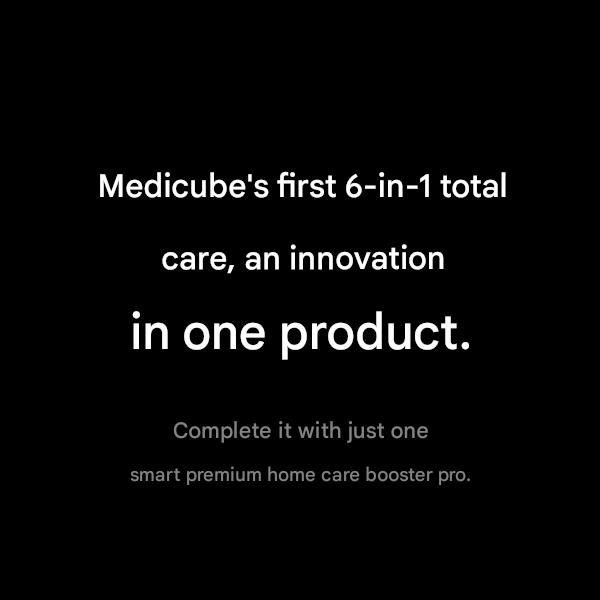 Medicube's first 6-in-1 total care, an innovation in one product.

Complete it with just one smart premium home care booster pro.